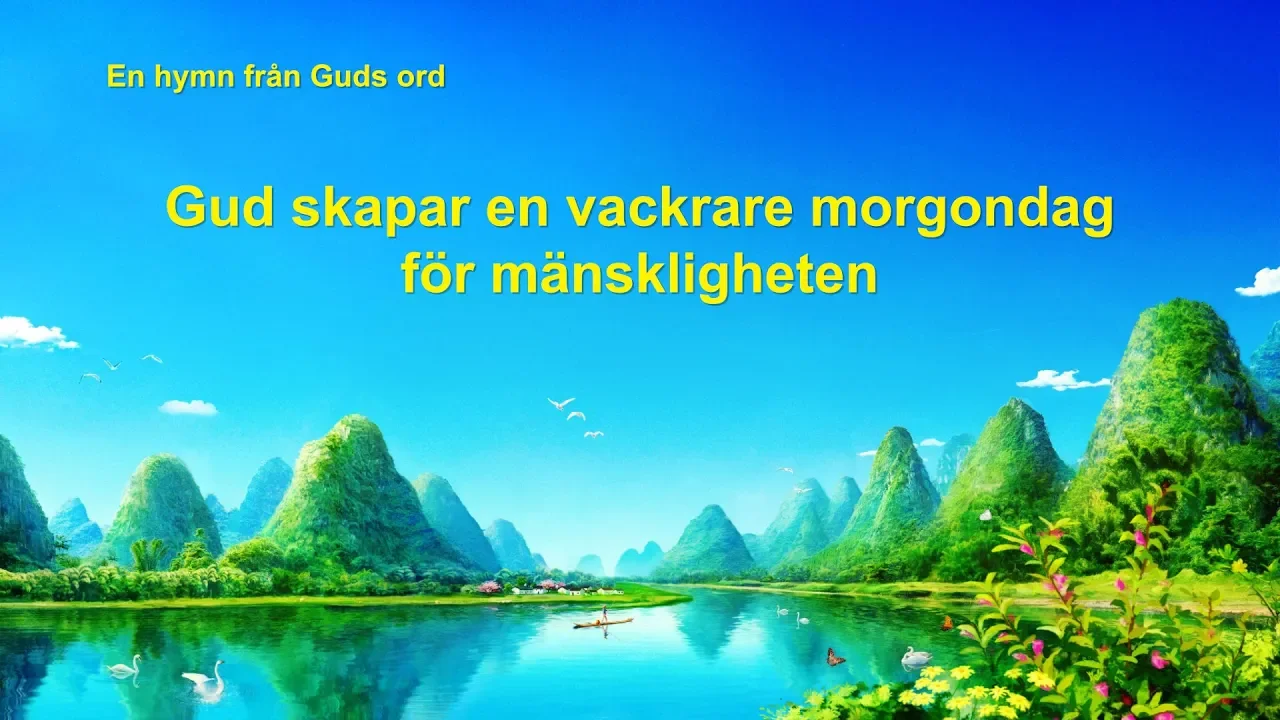 En hymn från Guds ord

Gud skapar en vackrare morgondag för mänskligheten